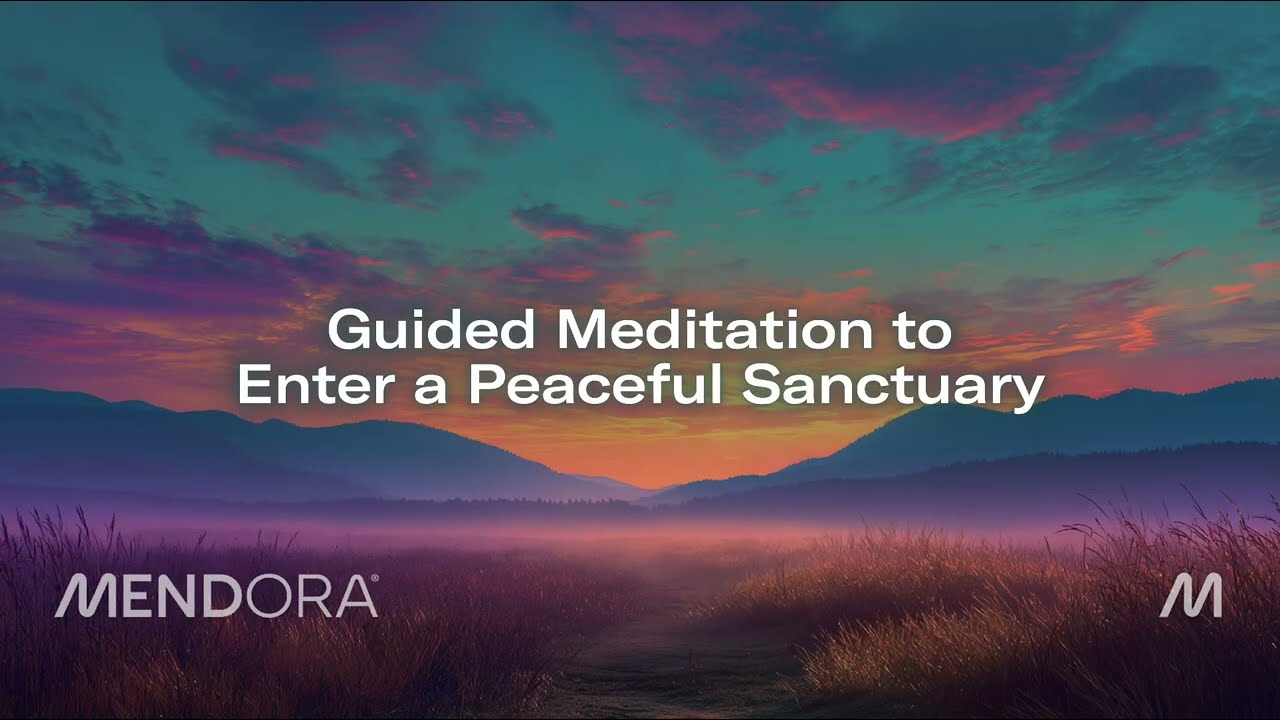 Guided Meditation to
Enter a Peaceful Sanctuary

MENDORA®

M